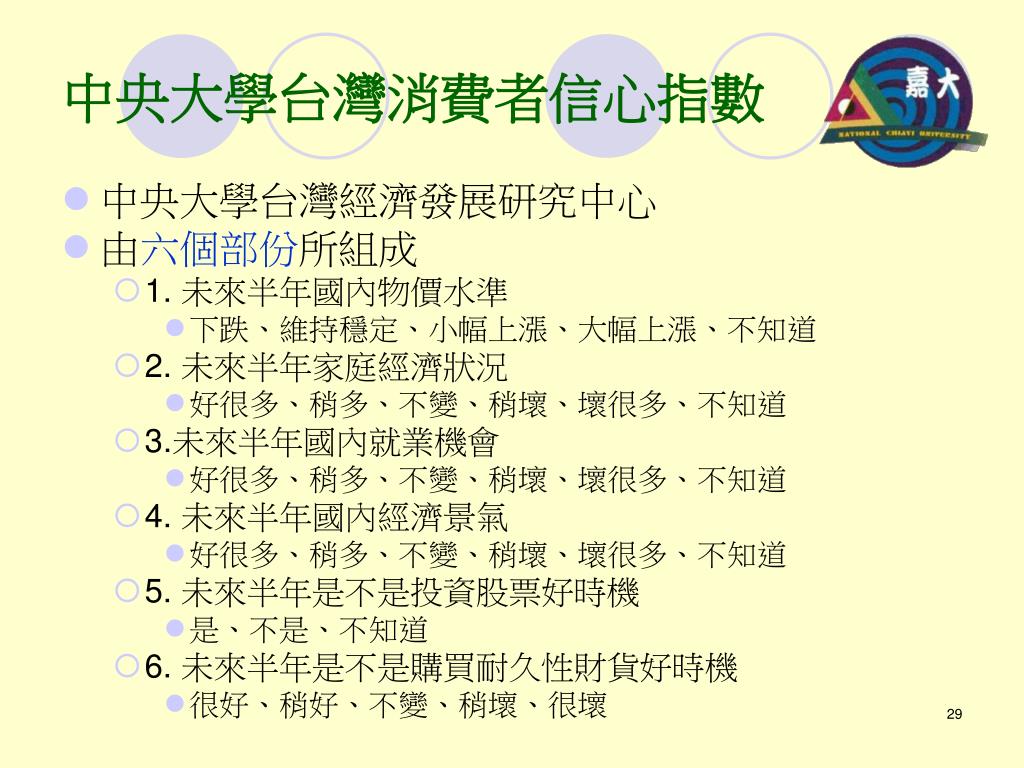 中央大學台灣消費者信心指數

嘉大
NATIONAL CHIAYI UNIVERSITY

中央大學台灣經濟發展研究中心
由六個部份所組成
1. 未來半年國內物價水準
下跌、維持穩定、小幅上漲、大幅上漲、不知道
2. 未來半年家庭經濟狀況
好很多、稍多、不變、稍壞、壞很多、不知道
3.未來半年國內就業機會
好很多、稍多、不變、稍壞、壞很多、不知道
4. 未來半年國內經濟景氣
好很多、稍多、不變、稍壞、壞很多、不知道
5. 未來半年是不是投資股票好時機
是、不是、不知道
6. 未來半年是不是購買耐久性財貨好時機
很好、稍好、不變、稍壞、很壞

29